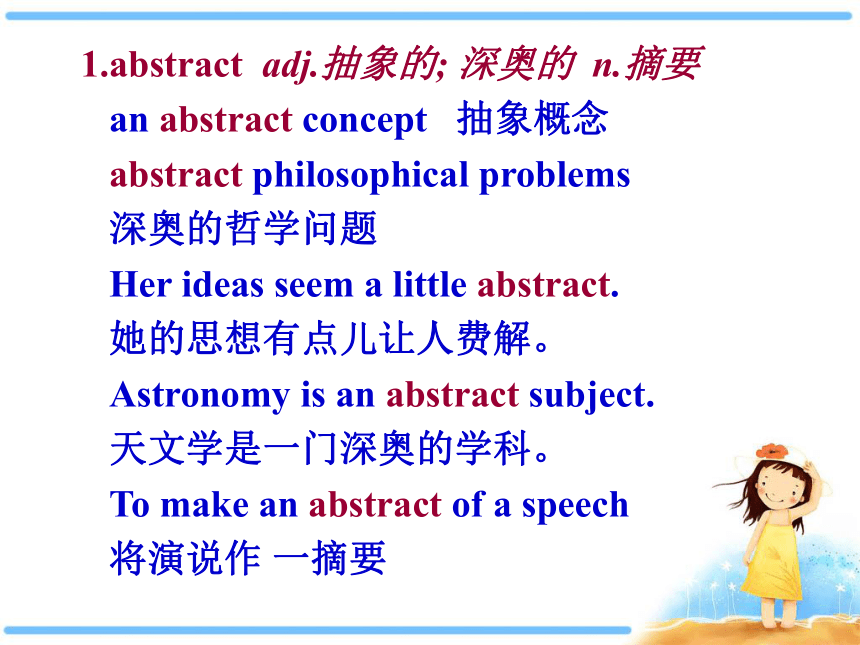 1.abstract adj.抽象的; 深奥的 n.摘要

an abstract concept 抽象概念

abstract philosophical problems
深奥的哲学问题

Her ideas seem a little abstract.
她的思想有点儿让人费解。

Astronomy is an abstract subject.
天文学是一门深奥的学科。

To make an abstract of a speech
将演说作 一摘要